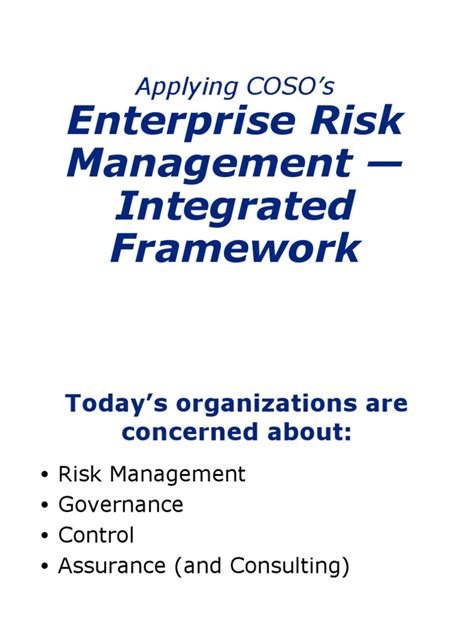 Applying COSO's
Enterprise Risk Management — Integrated Framework

Today's organizations are concerned about:

• Risk Management
• Governance
• Control
• Assurance (and Consulting)